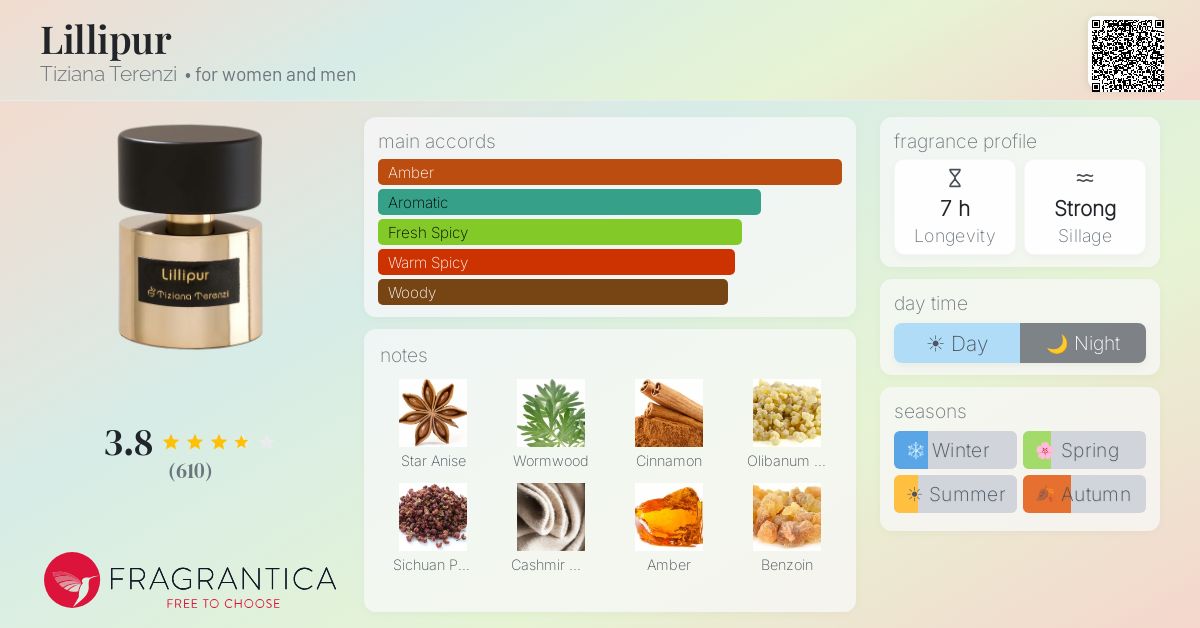 Lillipur
Tiziana Terenzi • for women and men

Lillipur
Tiziana Terenzi

3.8
(610)

FRAGRANTICA
FREE TO CHOOSE

main accords
Amber
Aromatic
Fresh Spicy
Warm Spicy
Woody

notes
Star Anise
Wormwood
Cinnamon
Olibanum ...
Sichuan P...
Cashmir ...
Amber
Benzoin

fragrance profile
7 h
Longevity
Strong
Sillage

day time
Day
Night

seasons
Winter
Spring
Summer
Autumn